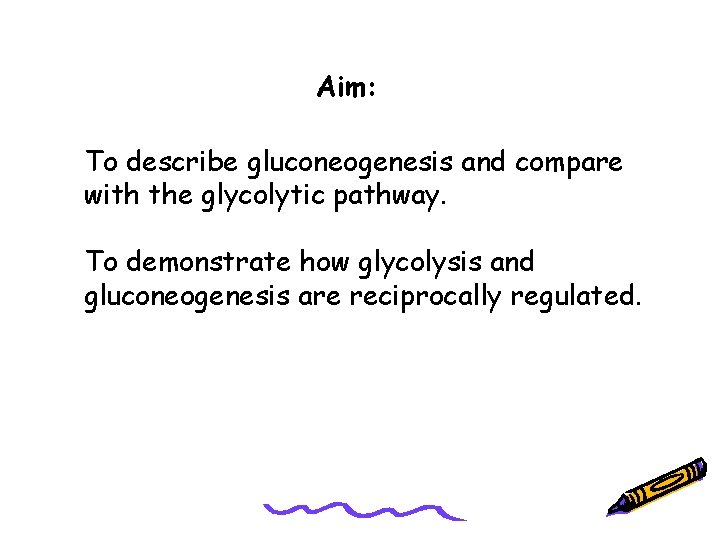 Aim:

To describe gluconeogenesis and compare with the glycolytic pathway.

To demonstrate how glycolysis and gluconeogenesis are reciprocally regulated.